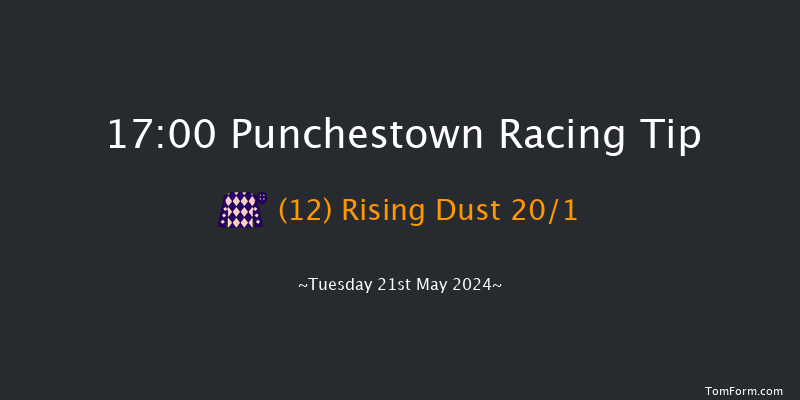 17:00 Punchestown Racing Tip

(12) Rising Dust 20/1

~Tuesday 21st May 2024~

TomForm.com